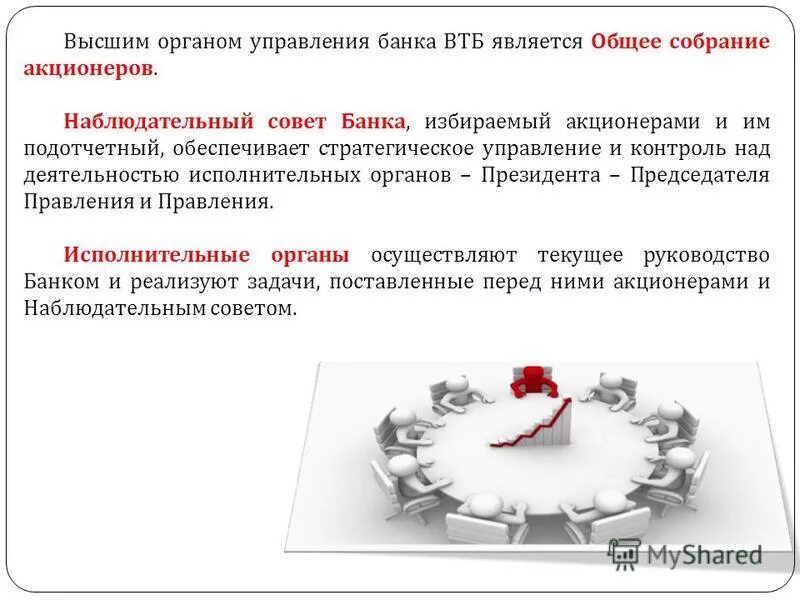 Высшим органом управления банка ВТБ является Общее собрание акционеров.

Наблюдательный совет Банка, избираемый акционерами и им подотчетный, обеспечивает стратегическое управление и контроль над деятельностью исполнительных органов – Президента – Председателя Правления и Правления.

Исполнительные органы осуществляют текущее руководство Банком и реализуют задачи, поставленные перед ними акционерами и Наблюдательным советом.

MyShared